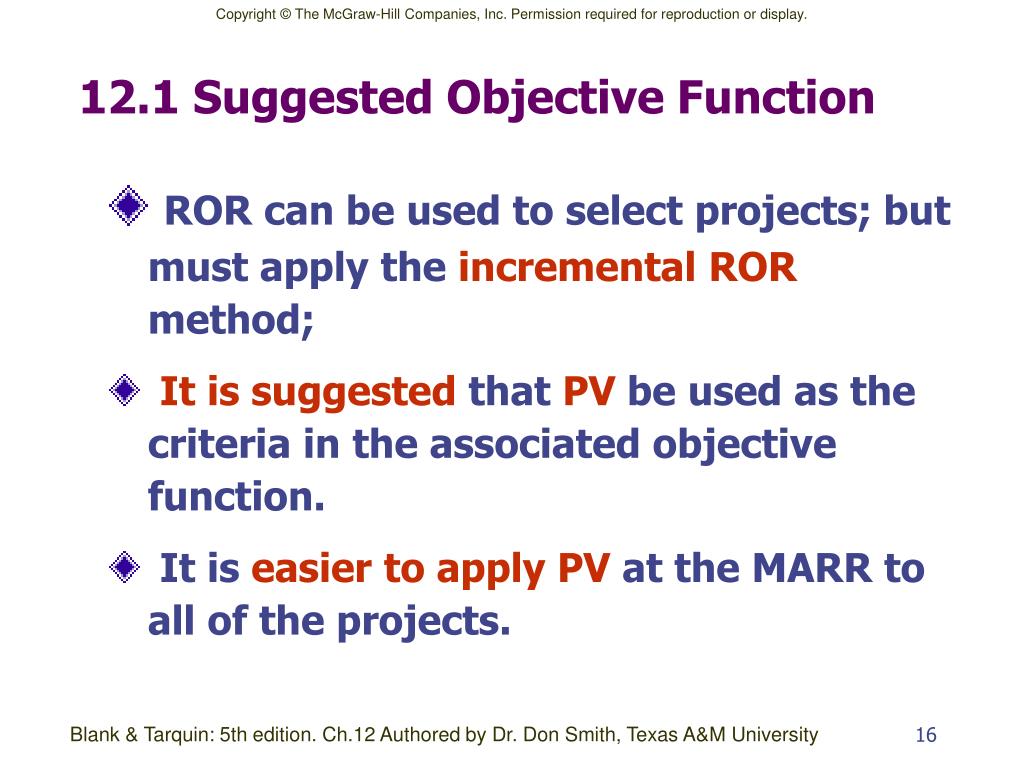 Copyright © The McGraw-Hill Companies, Inc. Permission required for reproduction or display.

12.1 Suggested Objective Function

ROR can be used to select projects; but must apply the incremental ROR method;

It is suggested that PV be used as the criteria in the associated objective function.

It is easier to apply PV at the MARR to all of the projects.

Blank & Tarquin: 5th edition. Ch.12 Authored by Dr. Don Smith, Texas A&M University

16